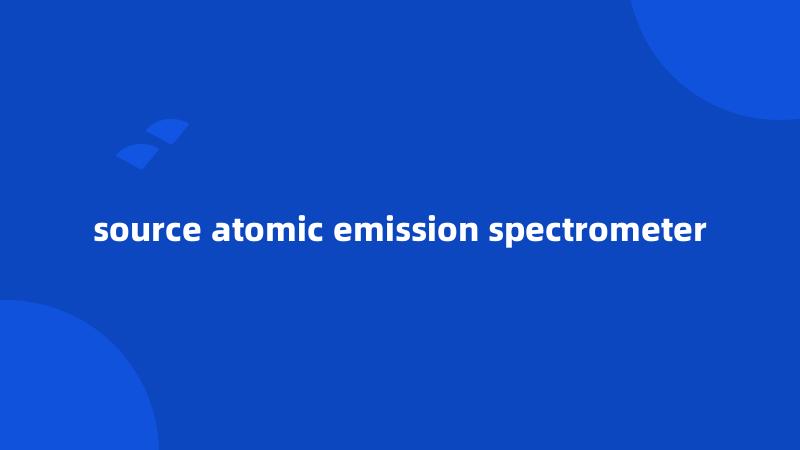 source atomic emission spectrometer